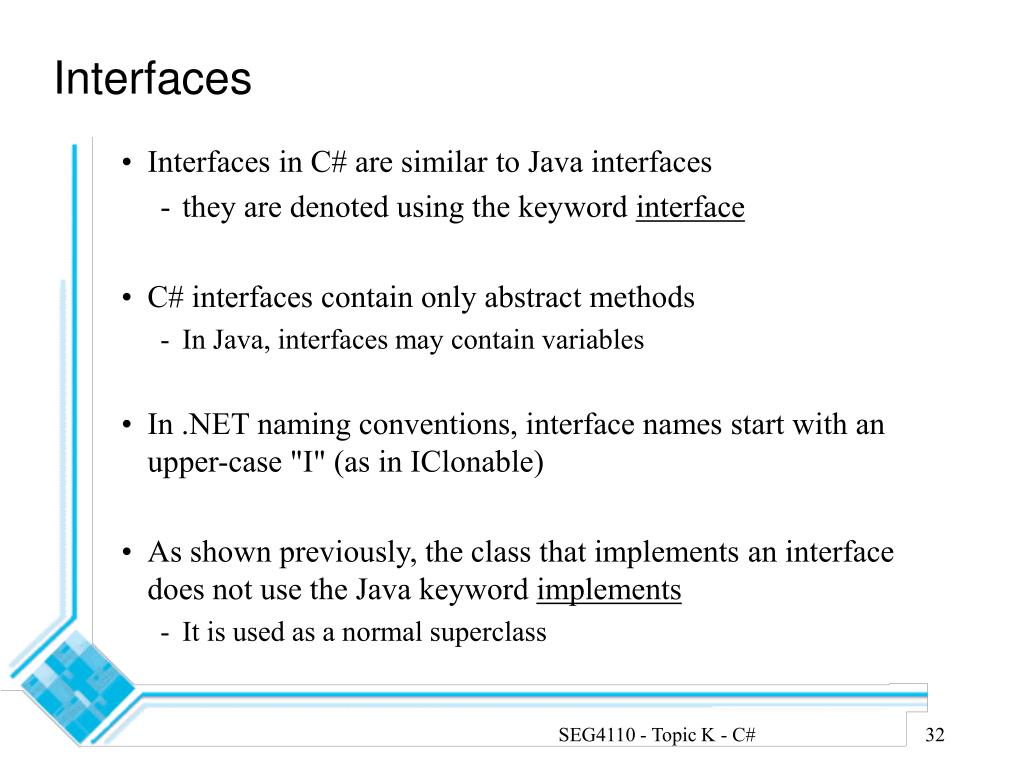 Interfaces

• Interfaces in C# are similar to Java interfaces
- they are denoted using the keyword interface

• C# interfaces contain only abstract methods
- In Java, interfaces may contain variables

• In .NET naming conventions, interface names start with an upper-case "I" (as in IClonable)

• As shown previously, the class that implements an interface does not use the Java keyword implements
- It is used as a normal superclass

SEG4110 - Topic K - C#

32